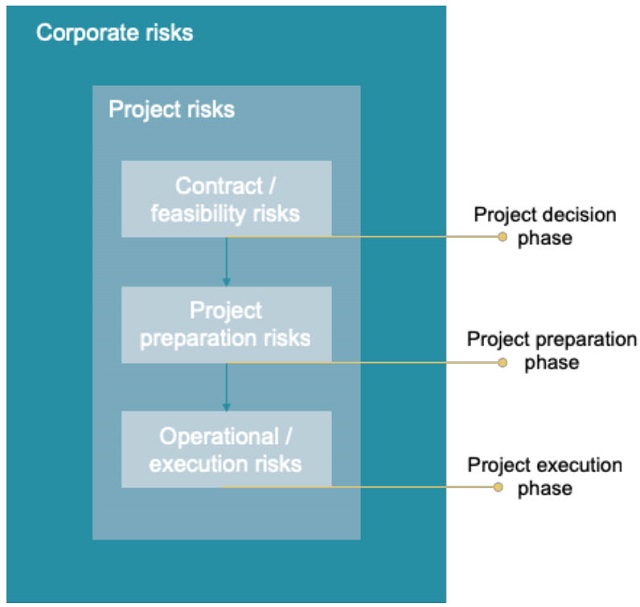 Corporate risks

Project risks

Contract / feasibility risks

Project decision phase

Project preparation risks

Project preparation phase

Operational / execution risks

Project execution phase